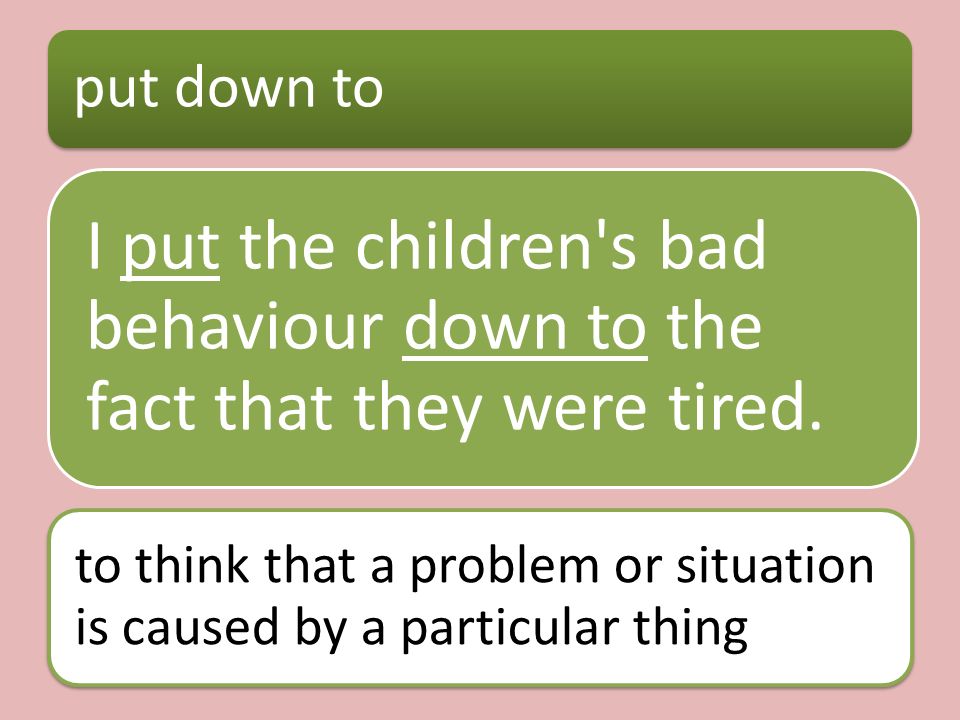 put down to

I put the children's bad behaviour down to the fact that they were tired.

to think that a problem or situation is caused by a particular thing